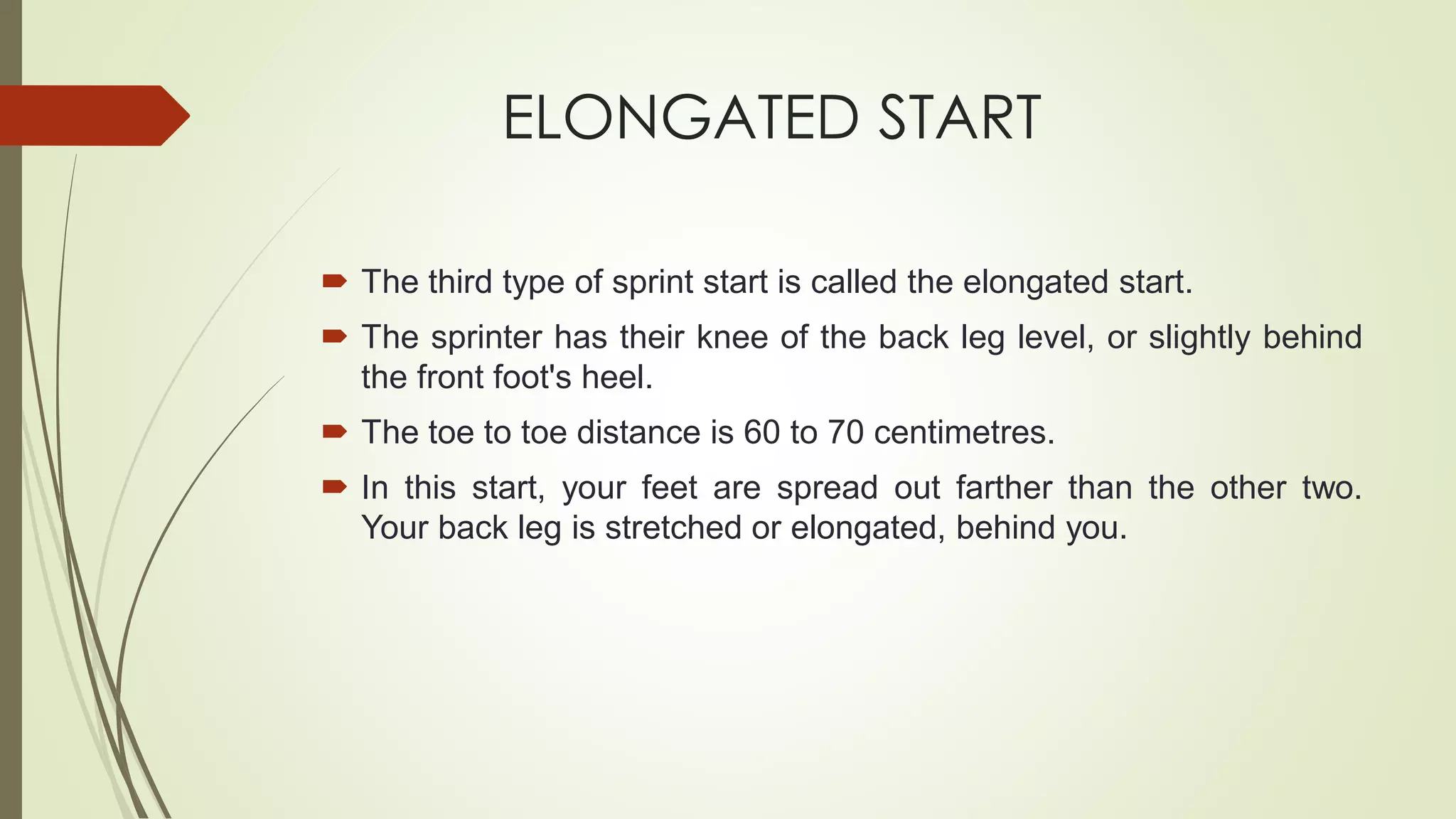 ELONGATED START

The third type of sprint start is called the elongated start.

The sprinter has their knee of the back leg level, or slightly behind the front foot's heel.

The toe to toe distance is 60 to 70 centimetres.

In this start, your feet are spread out farther than the other two. Your back leg is stretched or elongated, behind you.